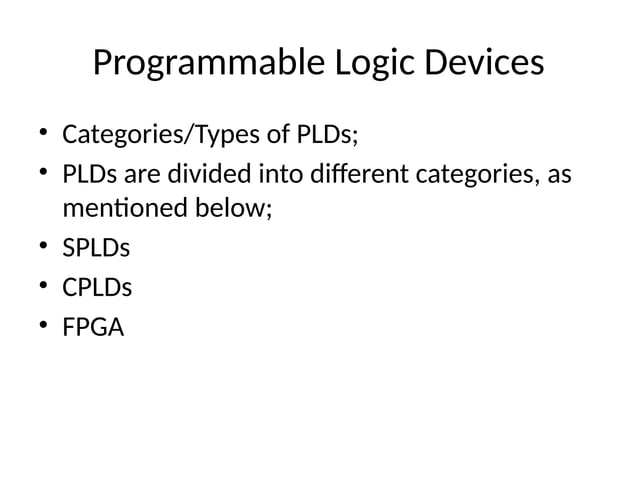 Programmable Logic Devices

• Categories/Types of PLDs;
• PLDs are divided into different categories, as mentioned below;
• SPLDs
• CPLDs
• FPGA